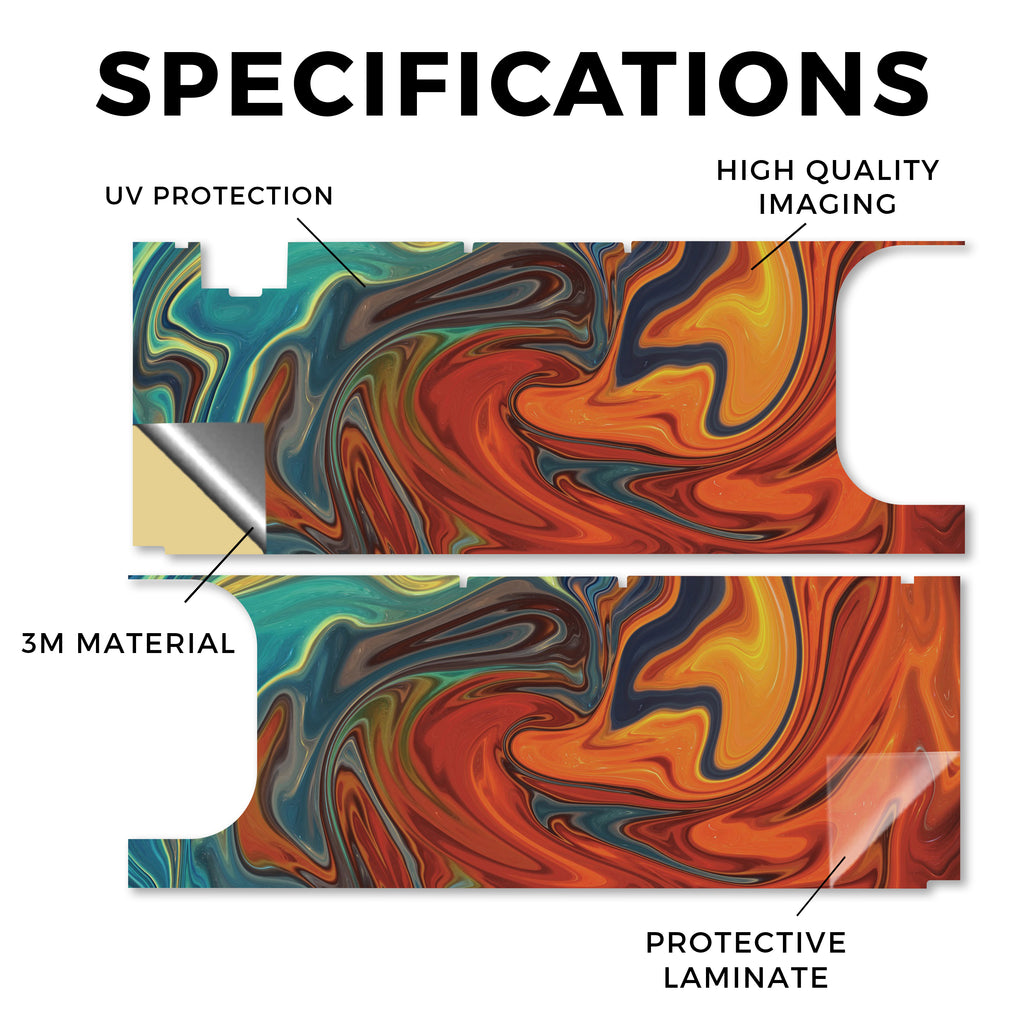 SPECIFICATIONS

UV PROTECTION

HIGH QUALITY IMAGING

3M MATERIAL

PROTECTIVE LAMINATE